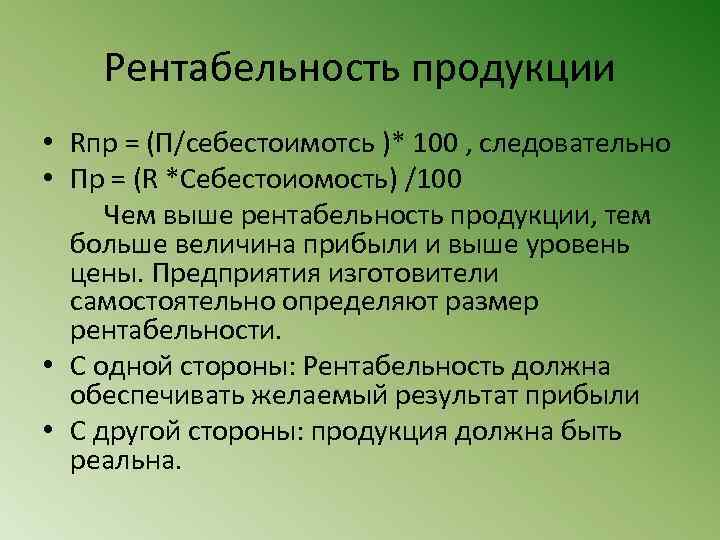 Рентабельность продукции

• Rпр = (П/себестоимотсь )* 100 , следовательно
• Пр = (R *Себестоиомость) /100
Чем выше рентабельность продукции, тем больше величина прибыли и выше уровень цены. Предприятия изготовители самостоятельно определяют размер рентабельности.
• С одной стороны: Рентабельность должна обеспечивать желаемый результат прибыли
• С другой стороны: продукция должна быть реальна.